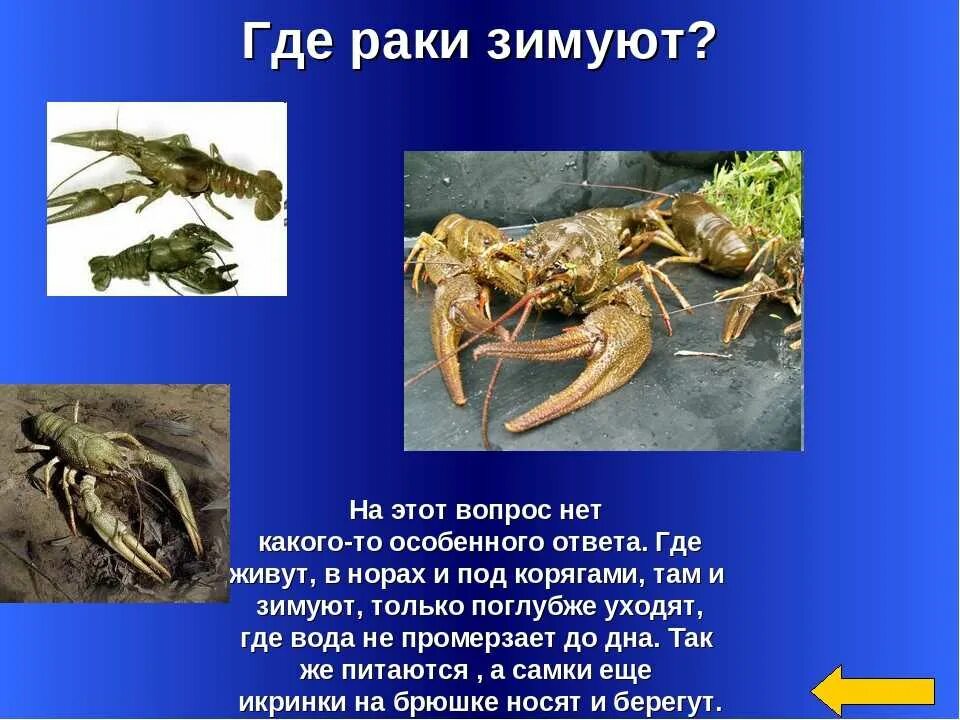 Где раки зимуют?

На этот вопрос нет какого-то особенного ответа. Где живут, в норах и под корягами, там и зимуют, только поглубже уходят, где вода не промерзает до дна. Так же питаются , а самки еще икринки на брюшке носят и берегут.